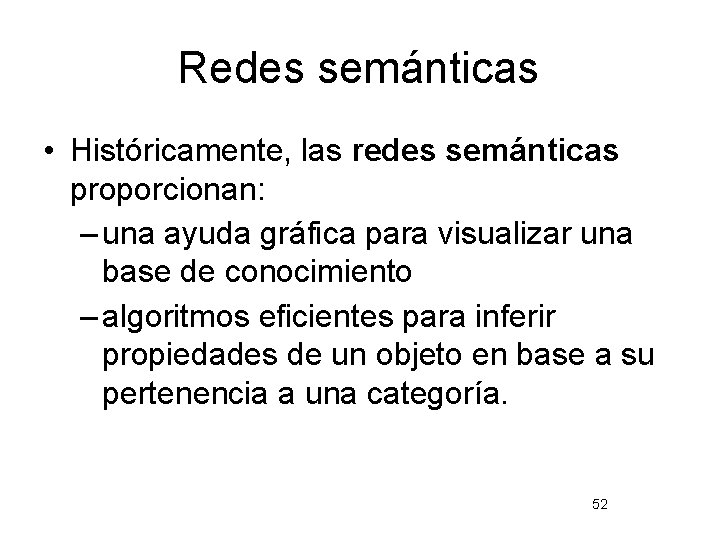 Redes semánticas

• Históricamente, las redes semánticas proporcionan:
– una ayuda gráfica para visualizar una base de conocimiento
– algoritmos eficientes para inferir propiedades de un objeto en base a su pertenencia a una categoría.

52